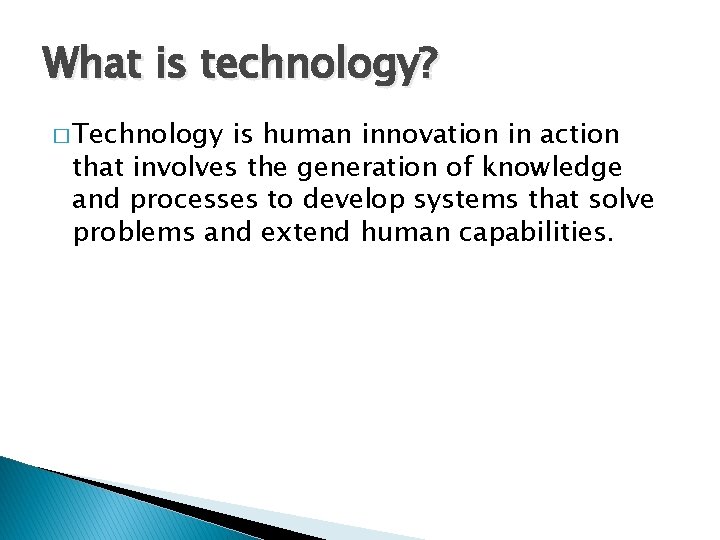 What is technology?

□ Technology is human innovation in action that involves the generation of knowledge and processes to develop systems that solve problems and extend human capabilities.